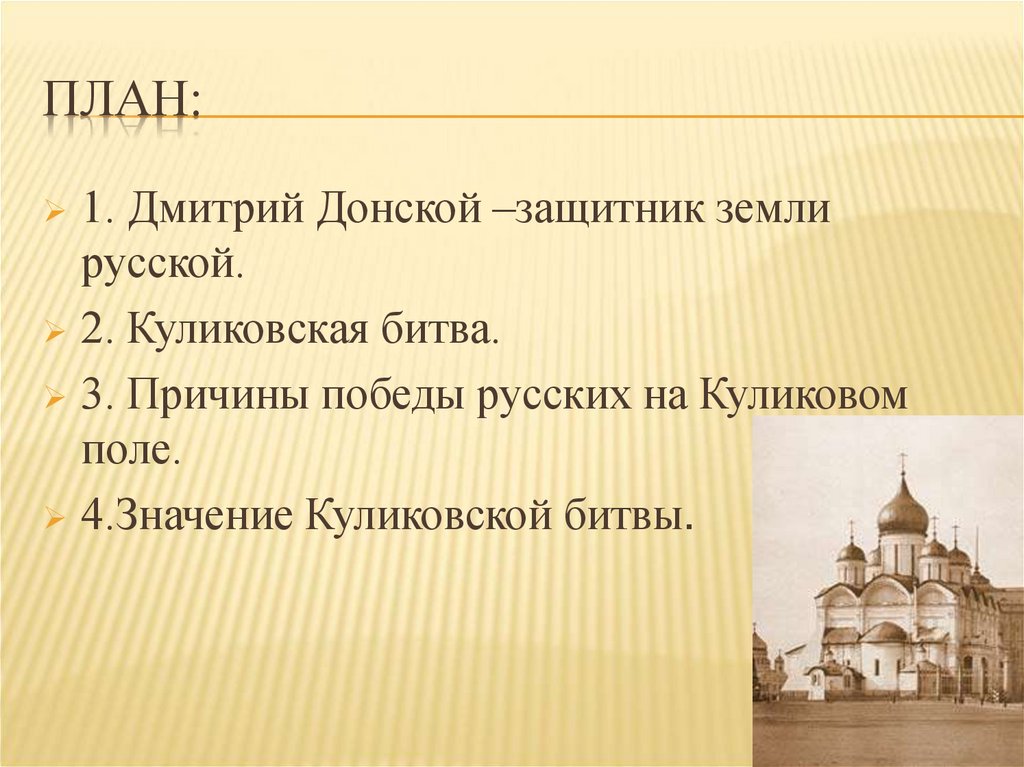 ПЛАН:

1. Дмитрий Донской –защитник земли русской.

2. Куликовская битва.

3. Причины победы русских на Куликовом поле.

4.Значение Куликовской битвы.